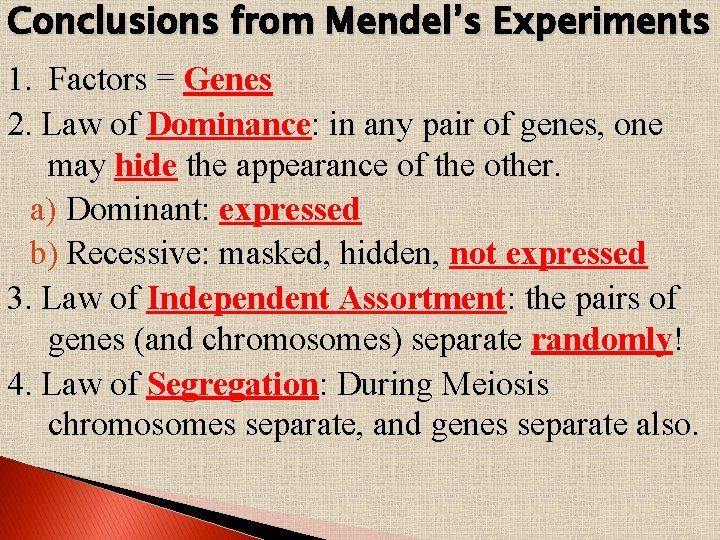 Conclusions from Mendel's Experiments

1. Factors = Genes

2. Law of Dominance: in any pair of genes, one may hide the appearance of the other.

a) Dominant: expressed

b) Recessive: masked, hidden, not expressed

3. Law of Independent Assortment: the pairs of genes (and chromosomes) separate randomly!

4. Law of Segregation: During Meiosis chromosomes separate, and genes separate also.